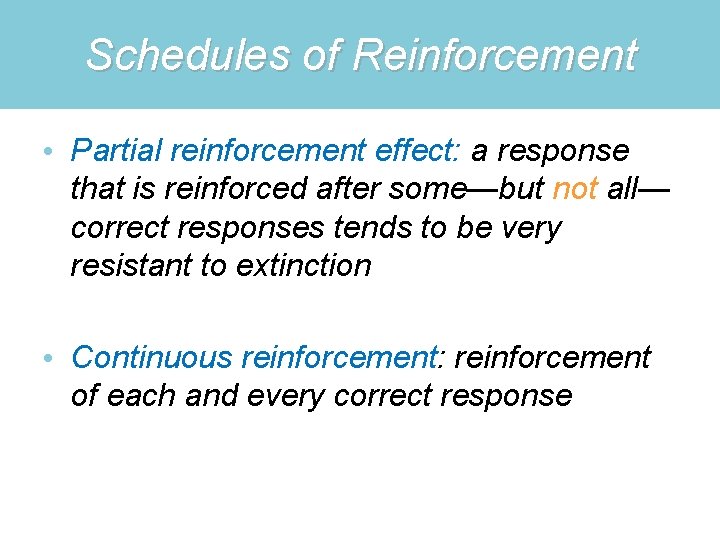 Schedules of Reinforcement

• Partial reinforcement effect: a response that is reinforced after some—but not all—correct responses tends to be very resistant to extinction

• Continuous reinforcement: reinforcement of each and every correct response